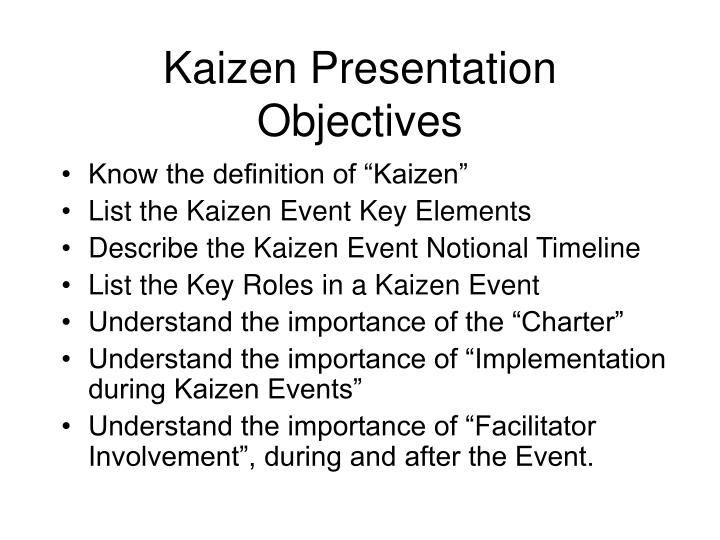 Kaizen Presentation Objectives

• Know the definition of “Kaizen”
• List the Kaizen Event Key Elements
• Describe the Kaizen Event Notional Timeline
• List the Key Roles in a Kaizen Event
• Understand the importance of the “Charter”
• Understand the importance of “Implementation during Kaizen Events”
• Understand the importance of “Facilitator Involvement”, during and after the Event.